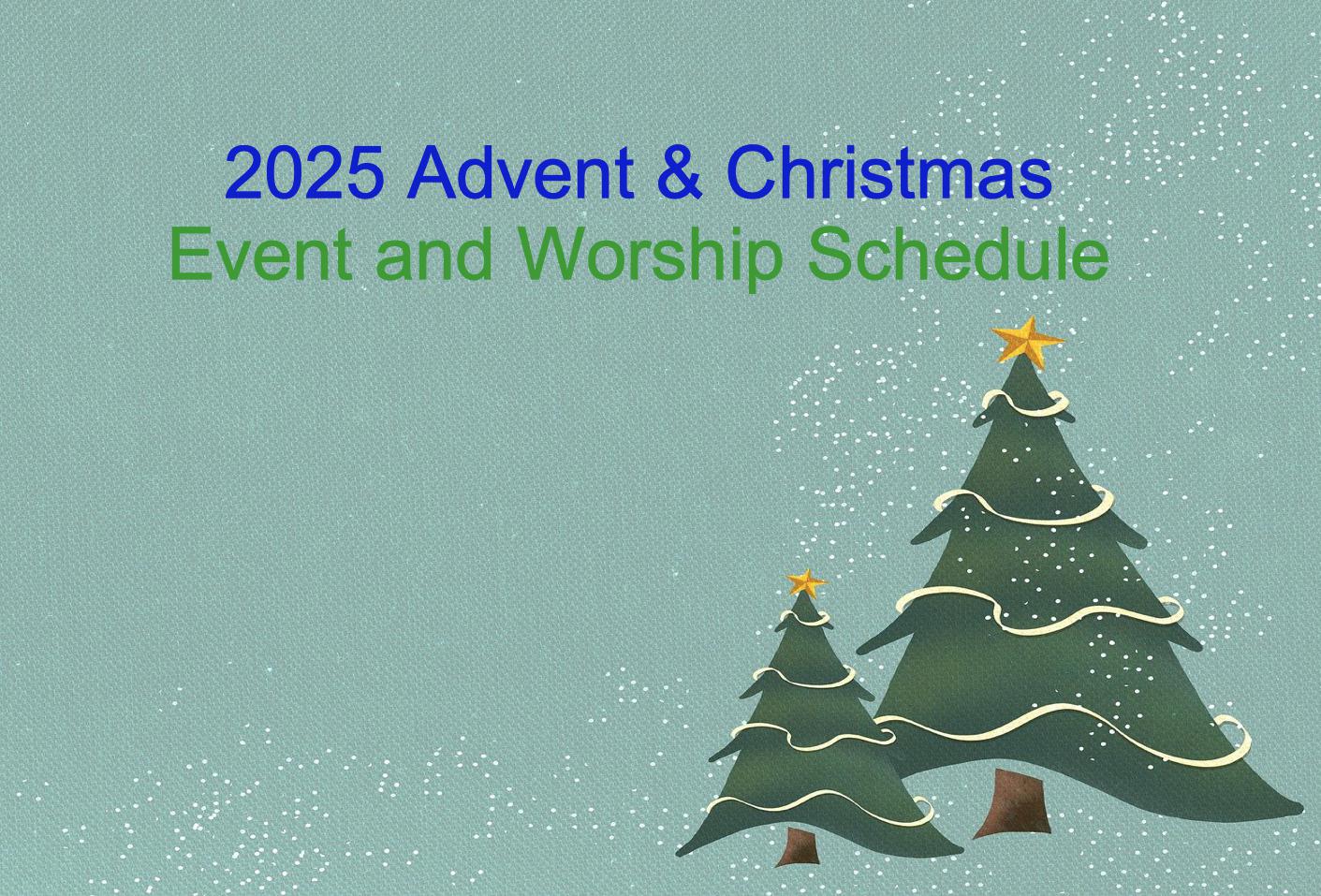 2025 Advent & Christmas
Event and Worship Schedule